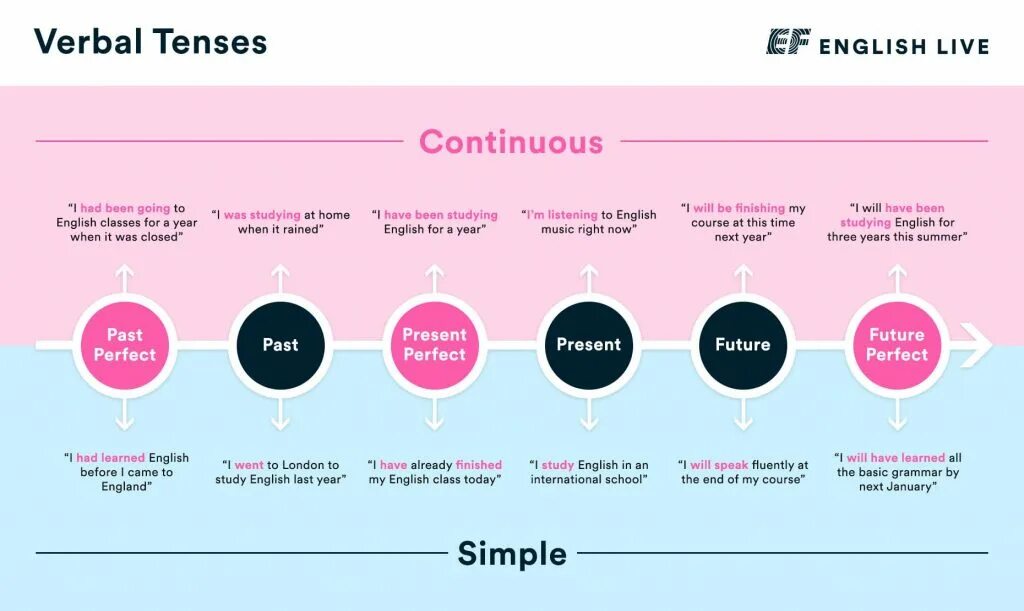 Verbal Tenses

EF ENGLISH LIVE

Continuous

"I had been going to English classes for a year when it was closed"

"I was studying at home when it rained"

"I have been studying English for a year"

"I'm listening to English music right now"

"I will be finishing my course at this time next year"

"I will have been studying English for three years this summer"

Past Perfect

Past

Present Perfect

Present

Future

Future Perfect

"I had learned English before I came to England"

"I went to London to study English last year"

"I have already finished my English class today"

"I study English in an international school"

"I will speak fluently at the end of my course"

"I will have learned all the basic grammar by next January"

Simple